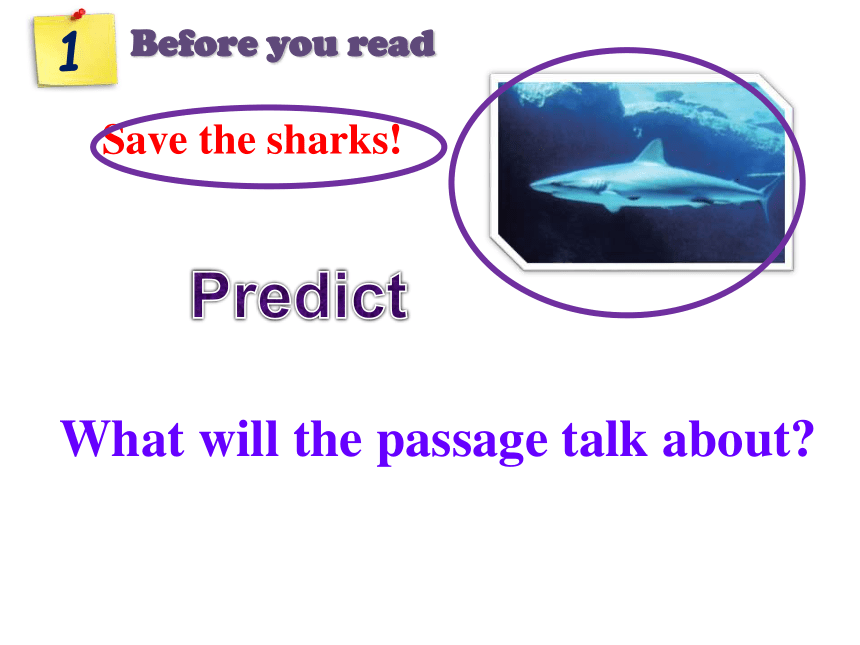 1 Before you read

Save the sharks!

Predict

What will the passage talk about?